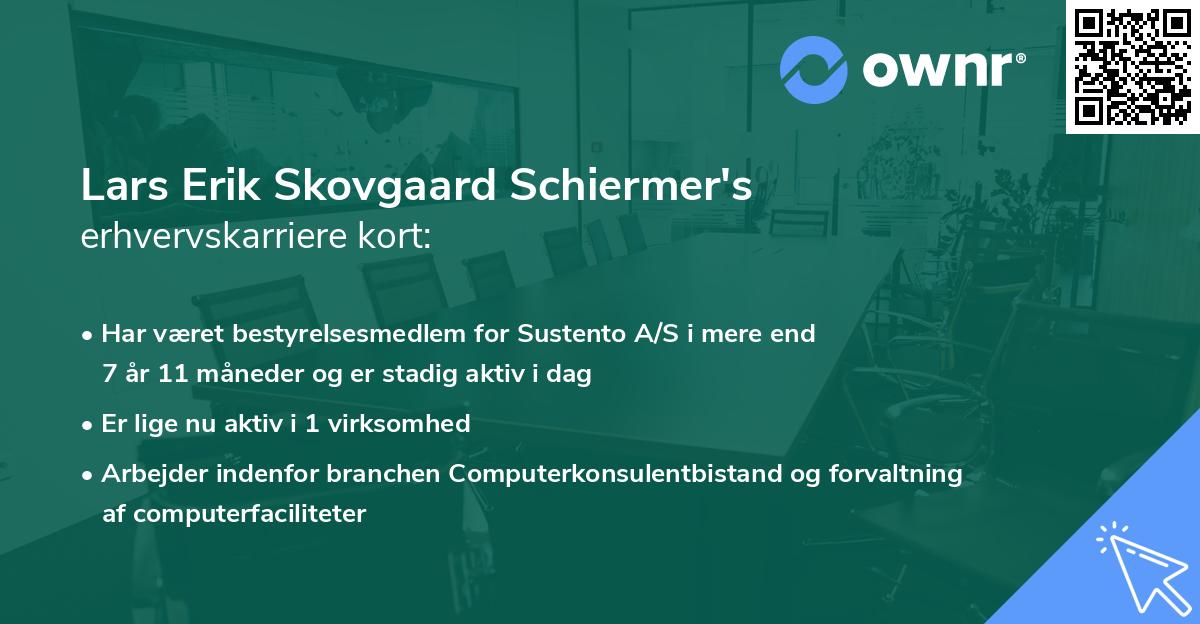 ownr®

Lars Erik Skovgaard Schiermer's erhvervskarriere kort:

• Har været bestyrelsesmedlem for Sustento A/S i mere end 7 år 11 måneder og er stadig aktiv i dag

• Er lige nu aktiv i 1 virksomhed

• Arbejder indenfor branchen Computerkonsulentbistand og forvaltning af computerfaciliteter